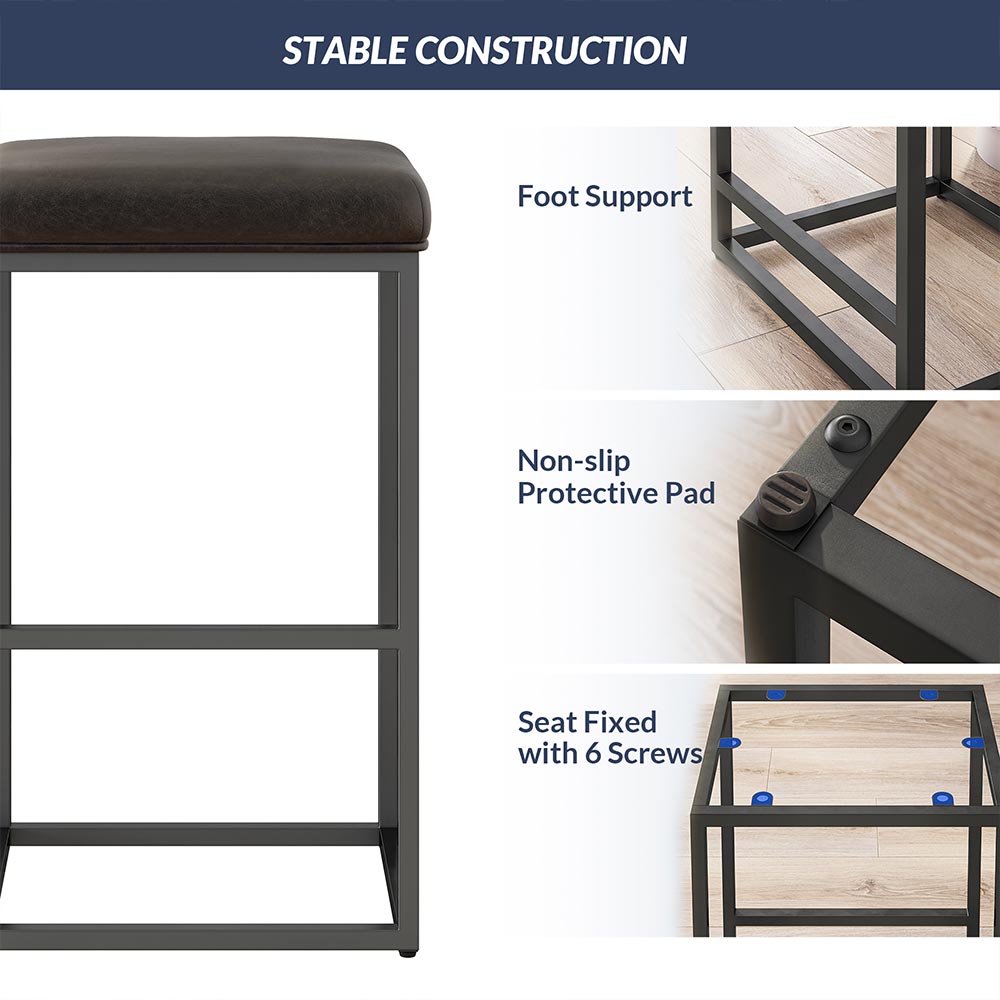 STABLE CONSTRUCTION

Foot Support

Non-slip Protective Pad

Seat Fixed with 6 Screws